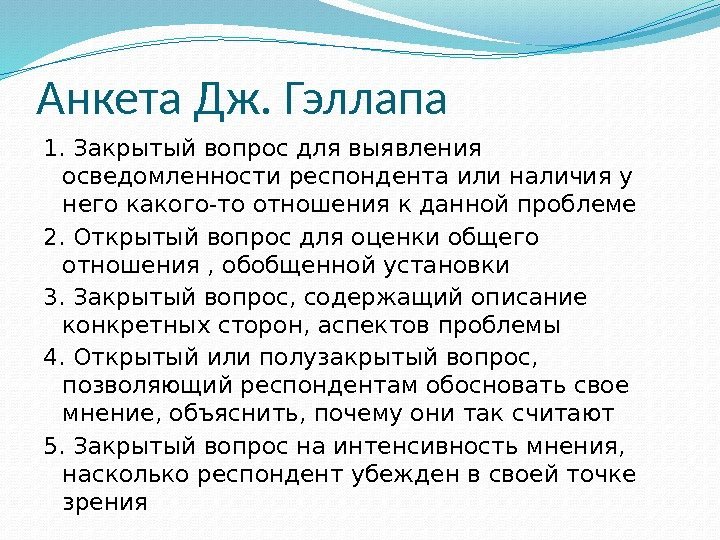 Анкета Дж. Гэллапа

1. Закрытый вопрос для выявления осведомленности респондента или наличия у него какого-то отношения к данной проблеме

2. Открытый вопрос для оценки общего отношения , обобщенной установки

3. Закрытый вопрос, содержащий описание конкретных сторон, аспектов проблемы

4. Открытый или полузакрытый вопрос, позволяющий респондентам обосновать свое мнение, объяснить, почему они так считают

5. Закрытый вопрос на интенсивность мнения, насколько респондент убежден в своей точке зрения